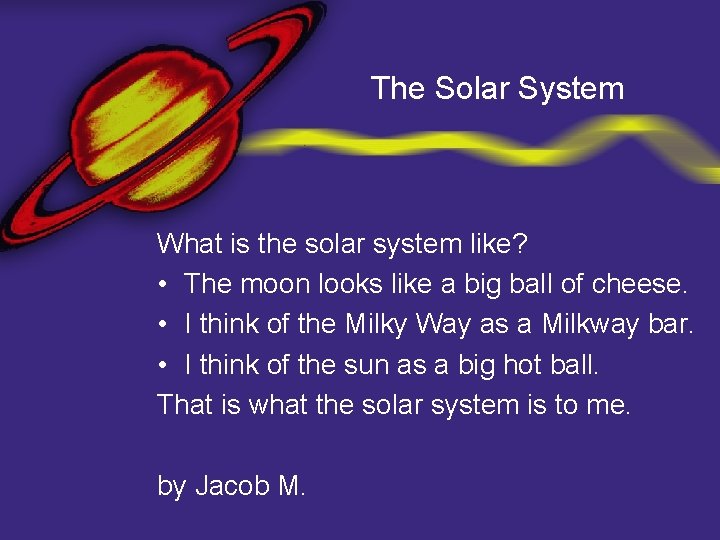 The Solar System

What is the solar system like?
• The moon looks like a big ball of cheese.
• I think of the Milky Way as a Milkway bar.
• I think of the sun as a big hot ball.
That is what the solar system is to me.

by Jacob M.